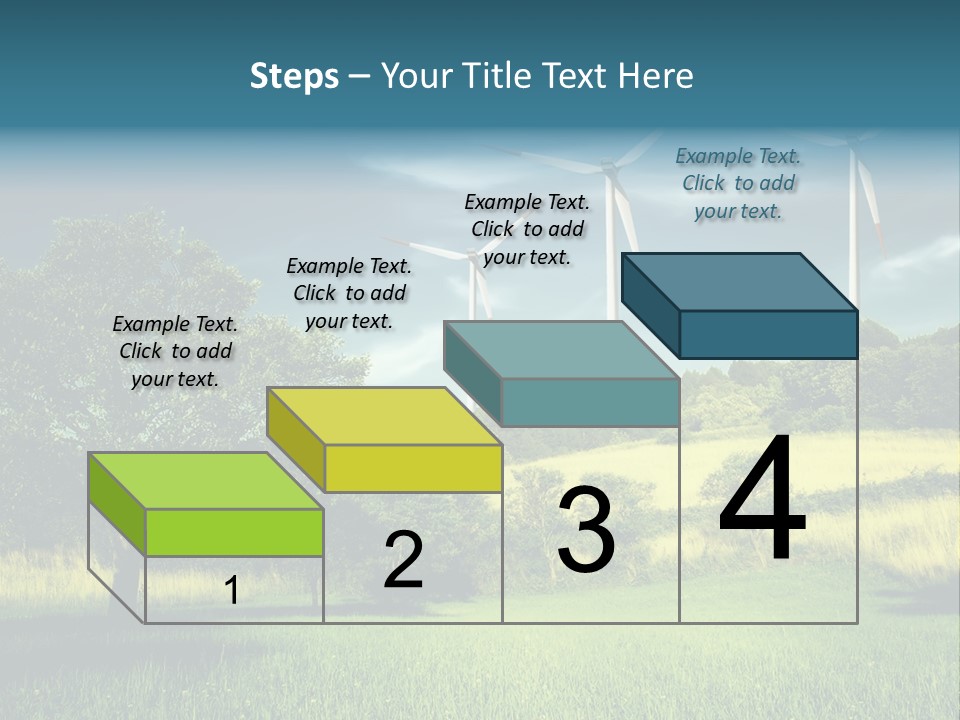 Steps – Your Title Text Here

Example Text. Click to add your text.

Example Text. Click to add your text.

Example Text. Click to add your text.

Example Text. Click to add your text.

1

2

3

4